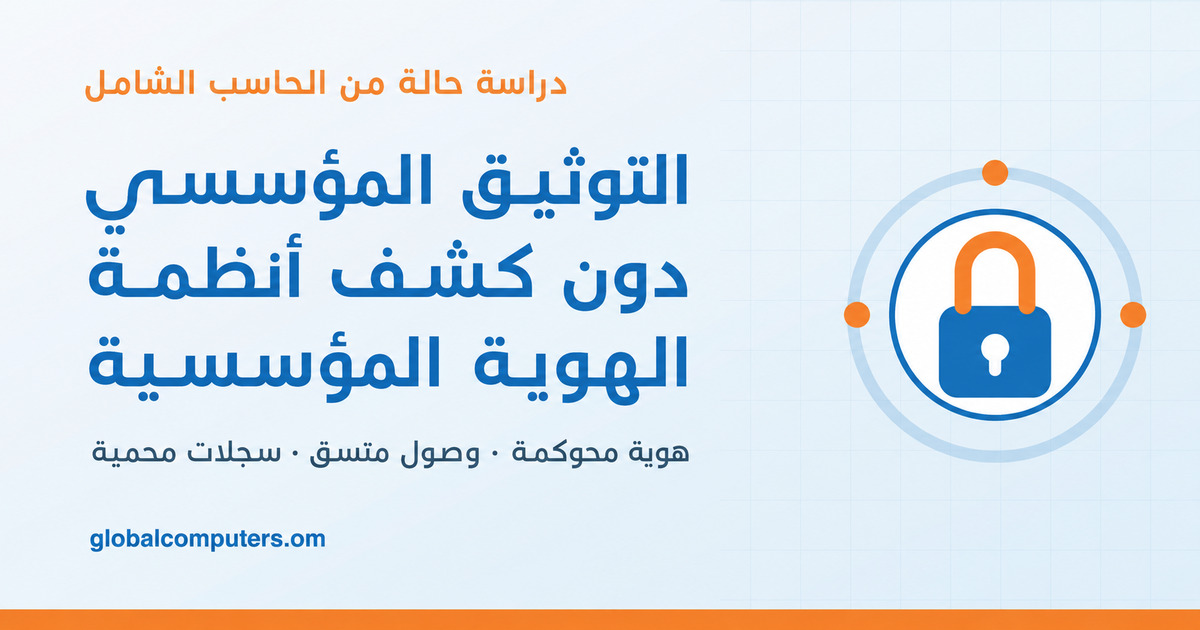 دراسة حالة من الحاسب الشامل

التوثيق المؤسسي دون كشف أنظمة الهوية المؤسسية

هوية محوكمة · وصول متسق · سجلات محمية

globalcomputers.om